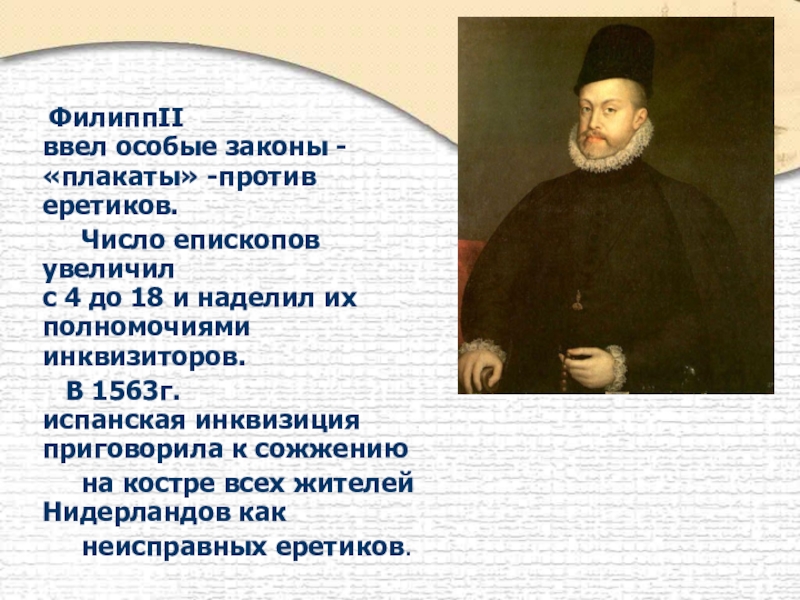 ФилиппII
ввел особые законы - «плакаты» -против еретиков.

Число епископов увеличил с 4 до 18 и наделил их полномочиями инквизиторов.

В 1563г. испанская инквизиция приговорила к сожжению на костре всех жителей Нидерландов как неисправных еретиков.